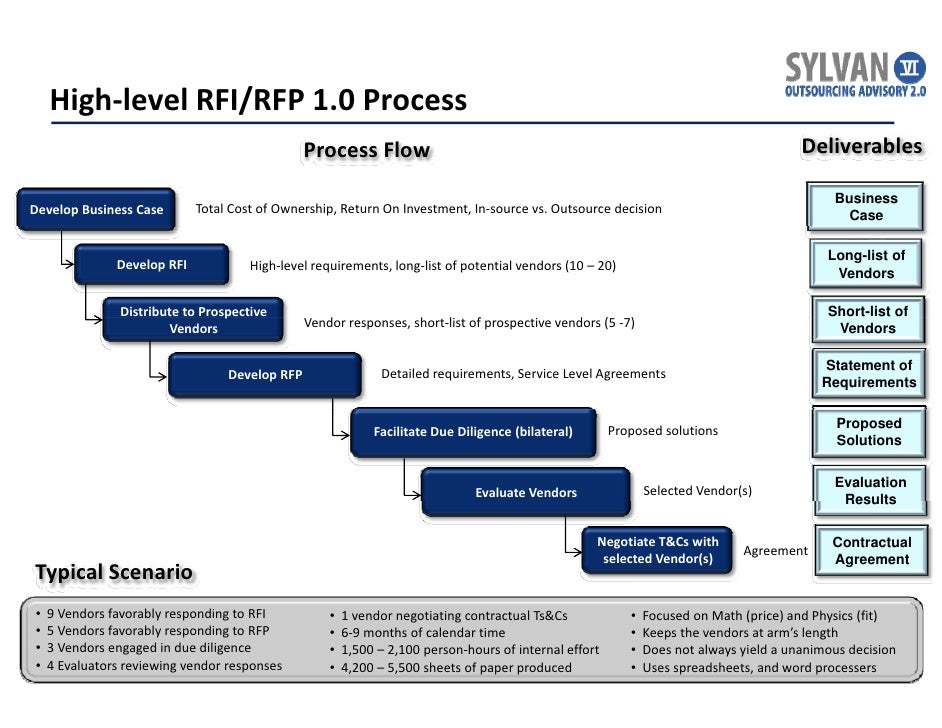 SYLVAN VI
OUTSOURCING ADVISORY 2.0

High-level RFI/RFP 1.0 Process

Process Flow

Deliverables

Develop Business Case
Total Cost of Ownership, Return On Investment, In-source vs. Outsource decision
Business Case

Develop RFI
High-level requirements, long-list of potential vendors (10 – 20)
Long-list of Vendors

Distribute to Prospective Vendors
Vendor responses, short-list of prospective vendors (5 -7)
Short-list of Vendors

Develop RFP
Detailed requirements, Service Level Agreements
Statement of Requirements

Facilitate Due Diligence (bilateral)
Proposed solutions
Proposed Solutions

Evaluate Vendors
Selected Vendor(s)
Evaluation Results

Negotiate T&Cs with selected Vendor(s)
Agreement
Contractual Agreement

Typical Scenario

• 9 Vendors favorably responding to RFI
• 5 Vendors favorably responding to RFP
• 3 Vendors engaged in due diligence
• 4 Evaluators reviewing vendor responses

• 1 vendor negotiating contractual Ts&Cs
• 6-9 months of calendar time
• 1,500 – 2,100 person-hours of internal effort
• 4,200 – 5,500 sheets of paper produced

• Focused on Math (price) and Physics (fit)
• Keeps the vendors at arm's length
• Does not always yield a unanimous decision
• Uses spreadsheets, and word processers